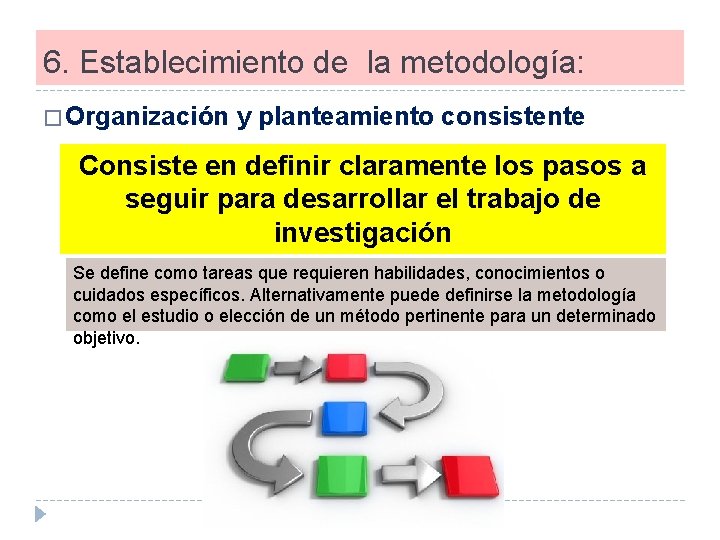 6. Establecimiento de la metodología:

□ Organización y planteamiento consistente

Consiste en definir claramente los pasos a seguir para desarrollar el trabajo de investigación

Se define como tareas que requieren habilidades, conocimientos o cuidados específicos. Alternativamente puede definirse la metodología como el estudio o elección de un método pertinente para un determinado objetivo.